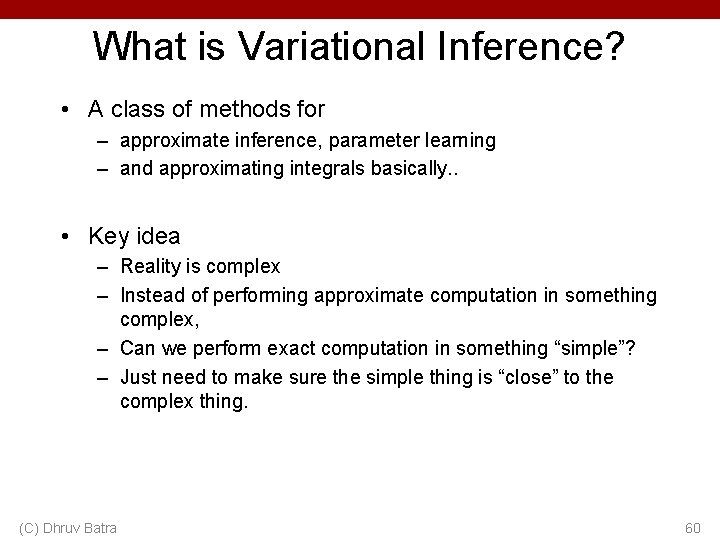 What is Variational Inference?

• A class of methods for
– approximate inference, parameter learning
– and approximating integrals basically..

• Key idea
– Reality is complex
– Instead of performing approximate computation in something complex,
– Can we perform exact computation in something “simple”?
– Just need to make sure the simple thing is “close” to the complex thing.

(C) Dhruv Batra

60